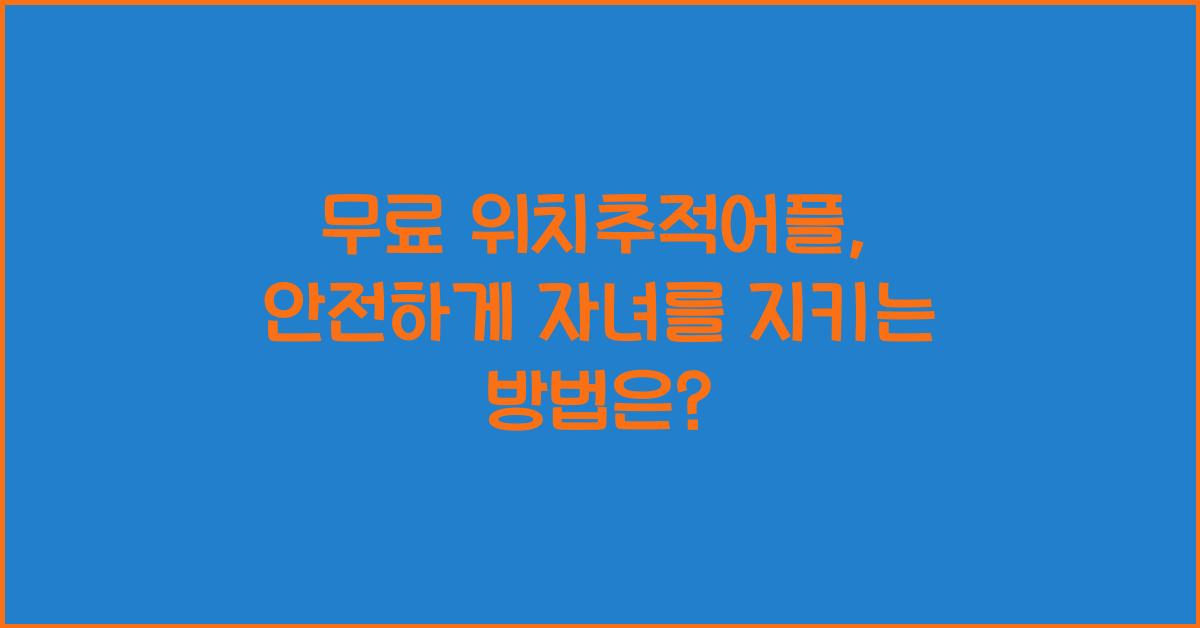 무료 위치추적어플, 안전하게 자녀를 지키는 방법은?